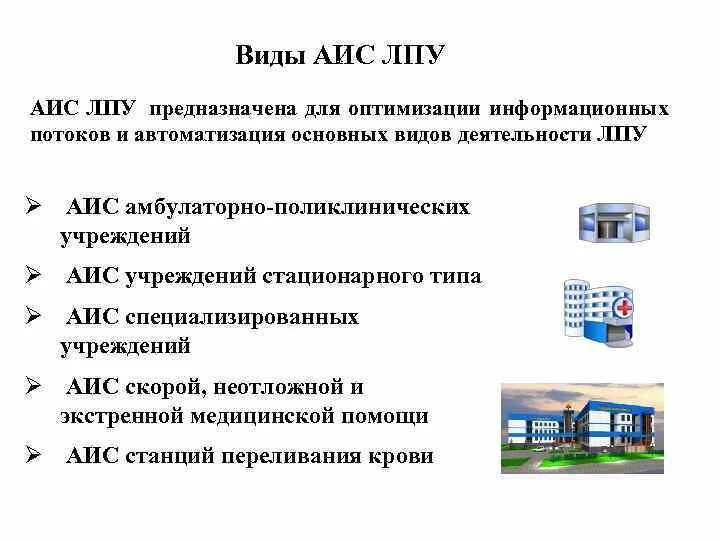 Виды АИС ЛПУ

АИС ЛПУ предназначена для оптимизации информационных потоков и автоматизация основных видов деятельности ЛПУ

➢ АИС амбулаторно-поликлинических учреждений

➢ АИС учреждений стационарного типа

➢ АИС специализированных учреждений

➢ АИС скорой, неотложной и экстренной медицинской помощи

➢ АИС станций переливания крови